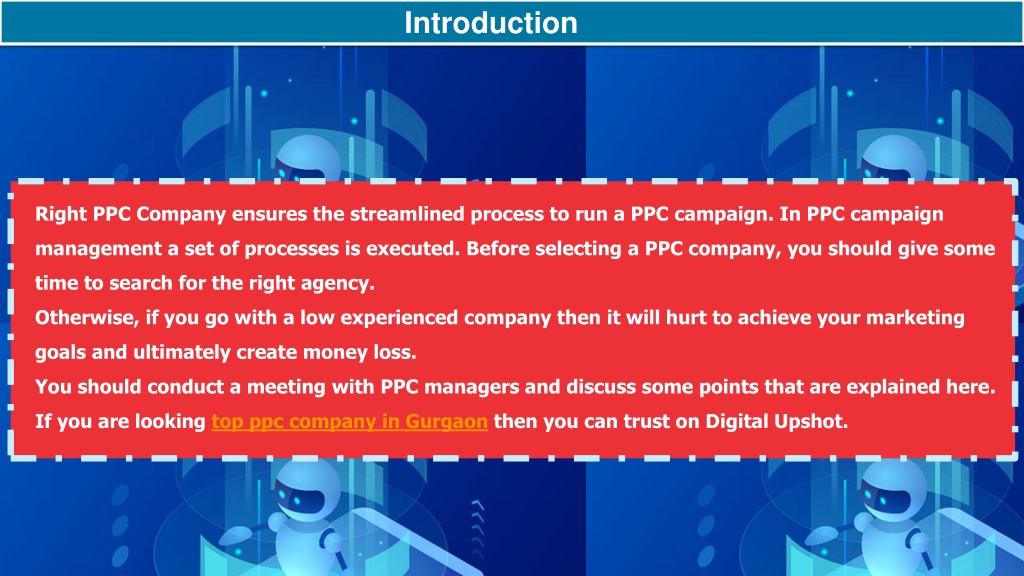 Introduction

Right PPC Company ensures the streamlined process to run a PPC campaign. In PPC campaign management a set of processes is executed. Before selecting a PPC company, you should give some time to search for the right agency.
Otherwise, if you go with a low experienced company then it will hurt to achieve your marketing goals and ultimately create money loss.
You should conduct a meeting with PPC managers and discuss some points that are explained here.
If you are looking top ppc company in Gurgaon then you can trust on Digital Upshot.